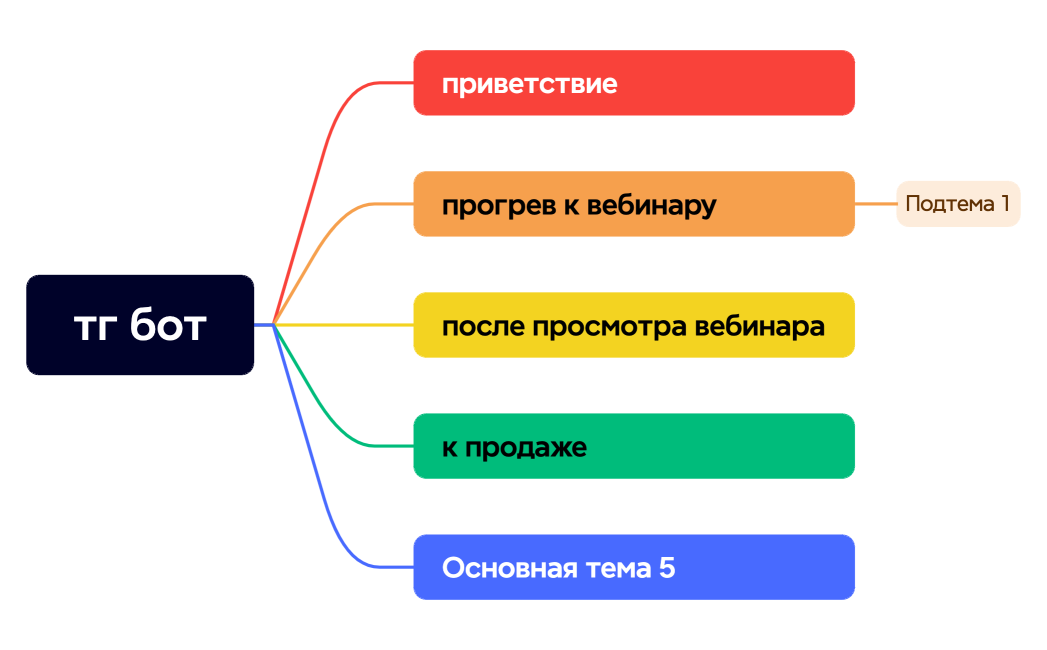 тг бот

приветствие

прогрев к вебинару

Подтема 1

после просмотра вебинара

к продаже

Основная тема 5